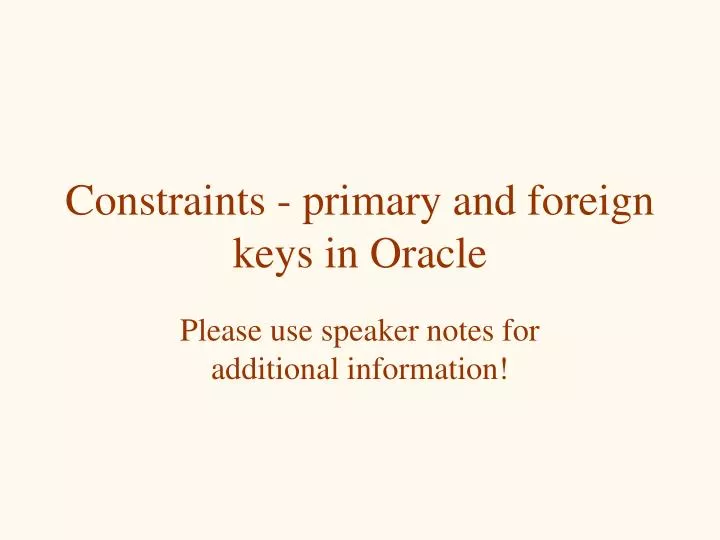 Constraints - primary and foreign keys in Oracle

Please use speaker notes for additional information!